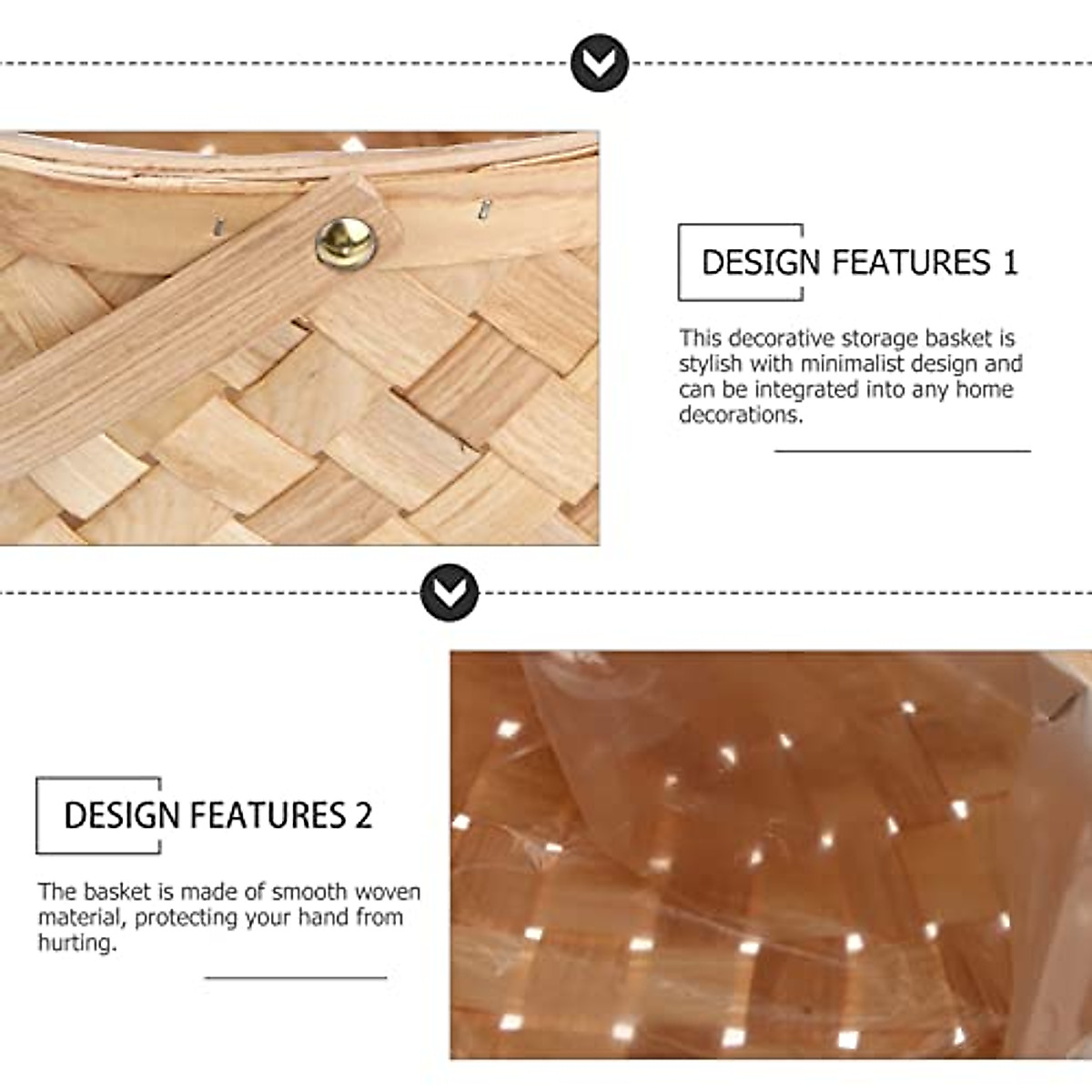 DESIGN FEATURES 1

This decorative storage basket is stylish with minimalist design and can be integrated into any home decorations.

DESIGN FEATURES 2

The basket is made of smooth woven material, protecting your hand from hurting.